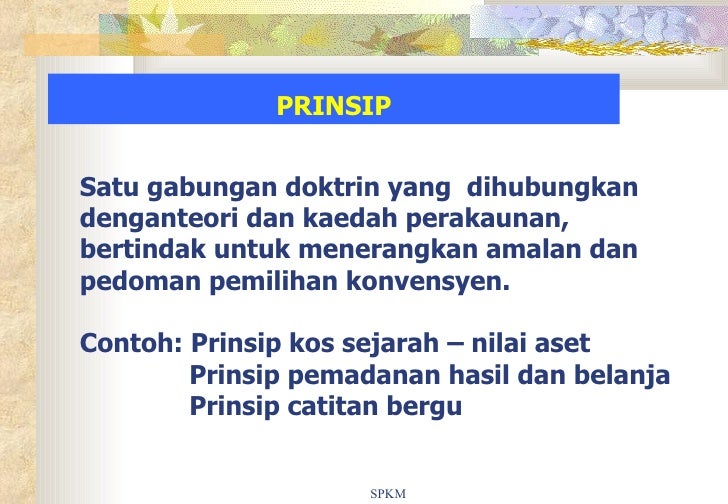 PRINSIP

Satu gabungan doktrin yang dihubungkan denganteori dan kaedah perakaunan, bertindak untuk menerangkan amalan dan pedoman pemilihan konvensyen.

Contoh: Prinsip kos sejarah – nilai aset
Prinsip pemadanan hasil dan belanja
Prinsip catitan bergu

SPKM